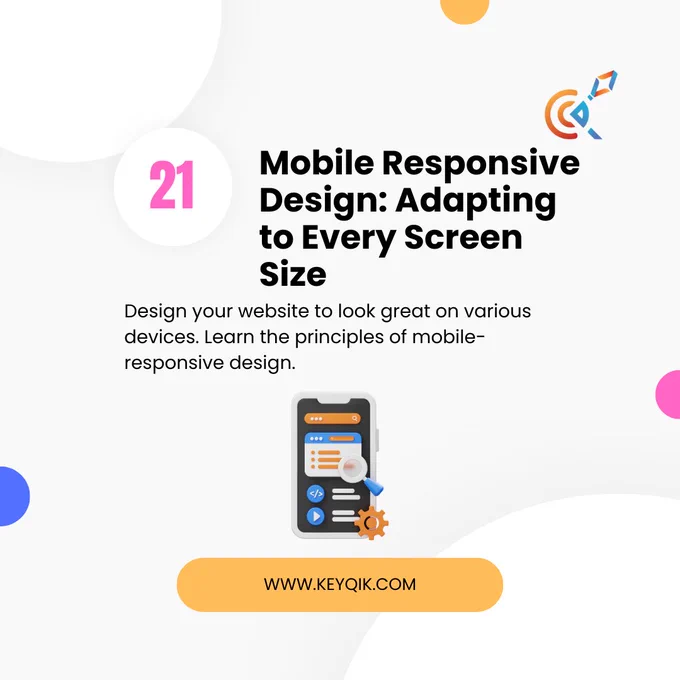 21

Mobile Responsive Design: Adapting to Every Screen Size

Design your website to look great on various devices. Learn the principles of mobile-responsive design.

WWW.KEYQIK.COM